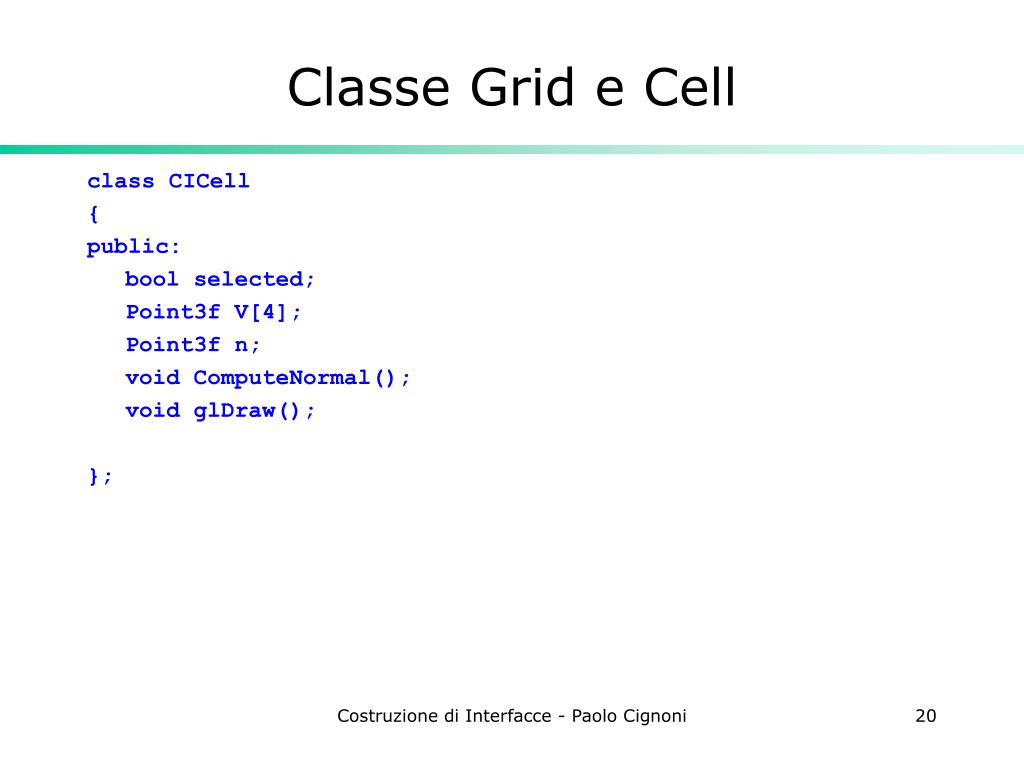 Classe Grid e Cell

class CICell
{
public:
   bool selected;
   Point3f V[4];
   Point3f n;
   void ComputeNormal();
   void glDraw();

};

Costruzione di Interfacce - Paolo Cignoni

20